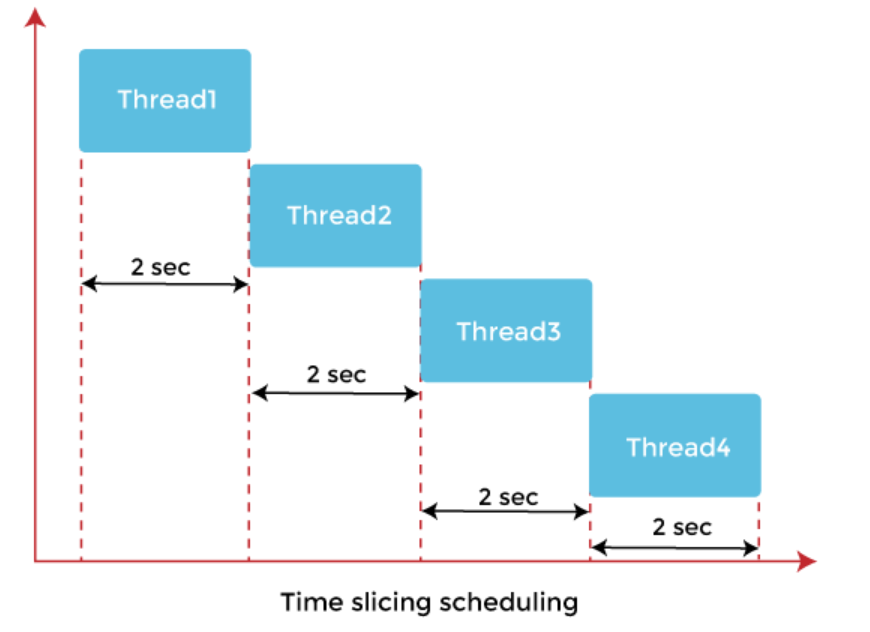 Thread1

Thread2

2 sec

Thread3

2 sec

Thread4

2 sec

2 sec

Time slicing scheduling